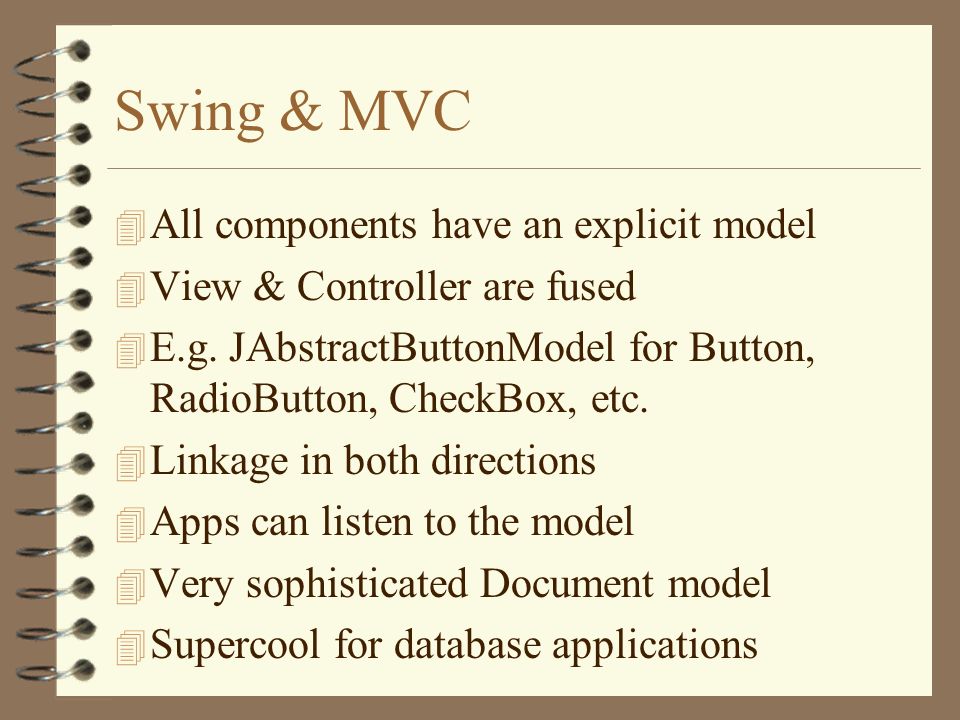 Swing & MVC

All components have an explicit model

View & Controller are fused

E.g. JAbstractButtonModel for Button, RadioButton, CheckBox, etc.

Linkage in both directions

Apps can listen to the model

Very sophisticated Document model

Supercool for database applications